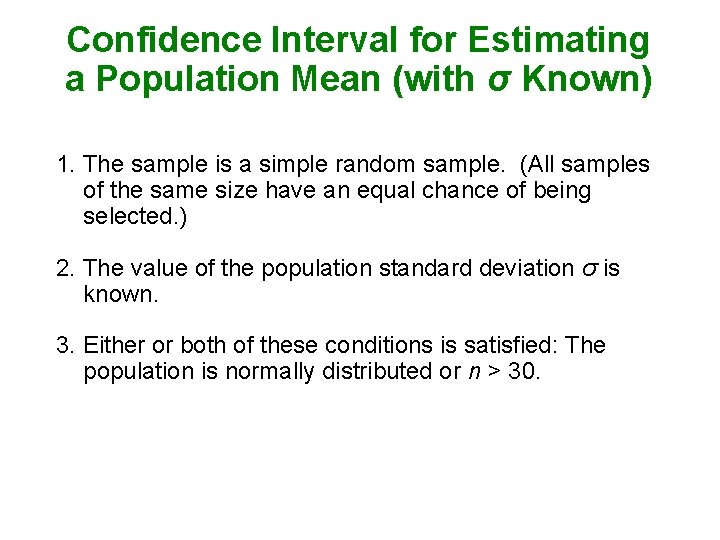 Confidence Interval for Estimating a Population Mean (with $\sigma$ Known)

1. The sample is a simple random sample. (All samples of the same size have an equal chance of being selected.)

2. The value of the population standard deviation $\sigma$ is known.

3. Either or both of these conditions is satisfied: The population is normally distributed or $n > 30$.